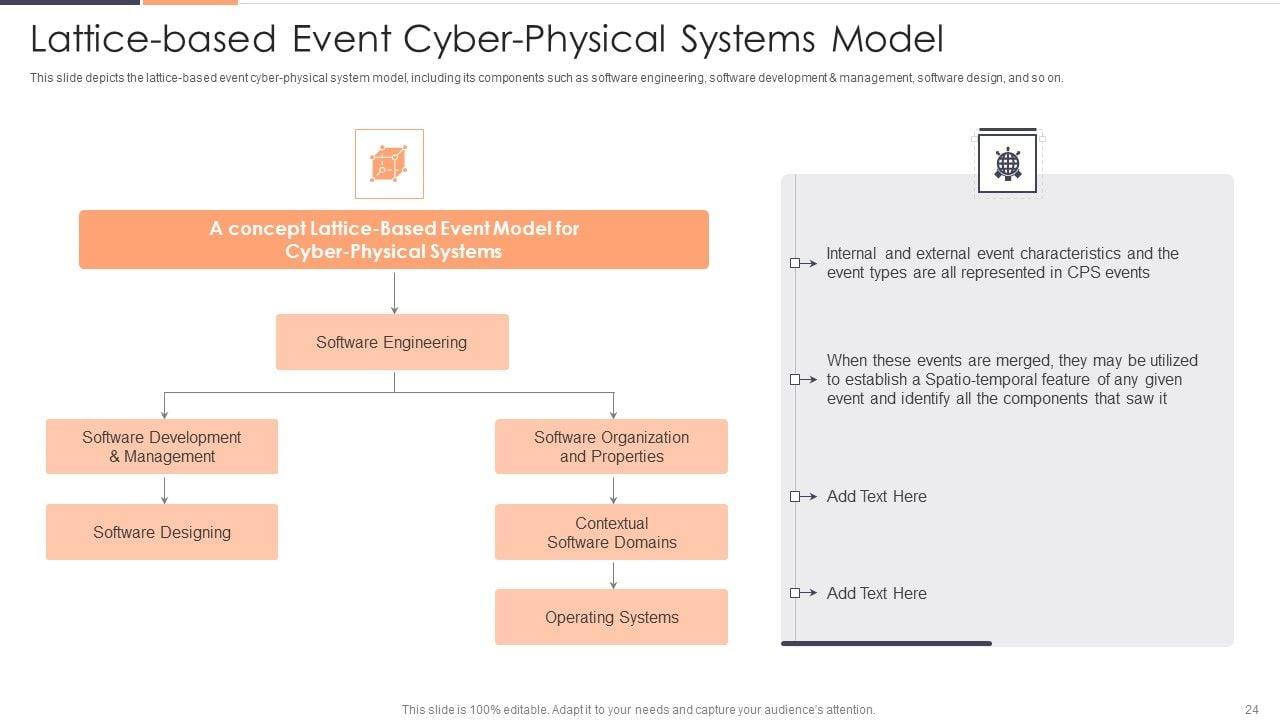 Lattice-based Event Cyber-Physical Systems Model

This slide depicts the lattice-based event cyber-physical system model, including its components such as software engineering, software development & management, software design, and so on.

A concept Lattice-Based Event Model for Cyber-Physical Systems

Software Engineering

Software Development & Management

Software Designing

Software Organization and Properties

Contextual Software Domains

Operating Systems

Internal and external event characteristics and the event types are all represented in CPS events

When these events are merged, they may be utilized to establish a Spatio-temporal feature of any given event and identify all the components that saw it

Add Text Here

Add Text Here

This slide is 100% editable. Adapt it to your needs and capture your audience's attention.

24